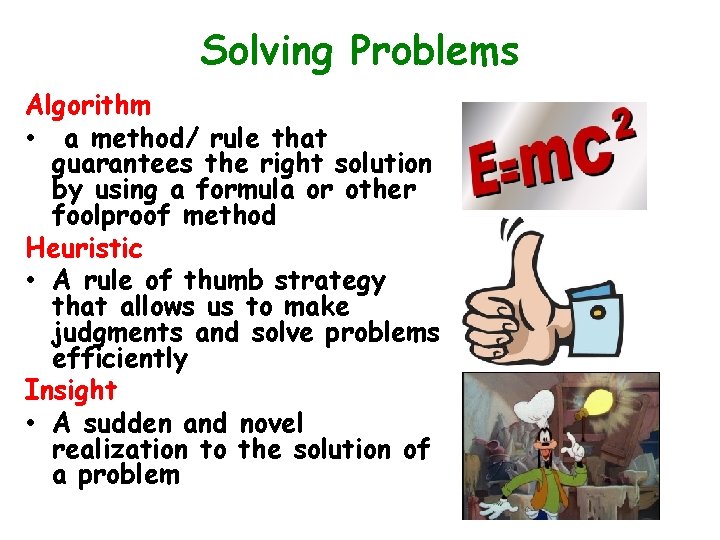 Solving Problems

Algorithm

• a method/ rule that guarantees the right solution by using a formula or other foolproof method

Heuristic

• A rule of thumb strategy that allows us to make judgments and solve problems efficiently

Insight

• A sudden and novel realization to the solution of a problem

$E=mc^2$